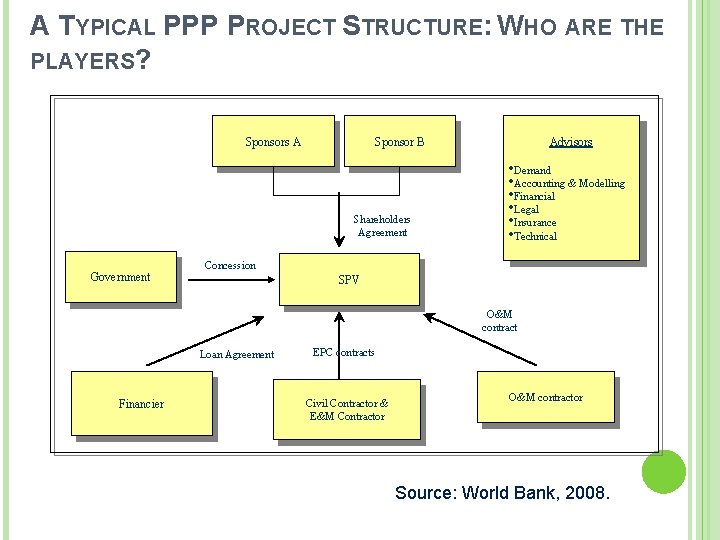 A TYPICAL PPP PROJECT STRUCTURE: WHO ARE THE PLAYERS?

Sponsors A

Sponsor B

Advisors

•Demand
•Accounting & Modelling
•Financial
•Legal
•Insurance
•Technical

Shareholders Agreement

Government

Concession

SPV

O&M contract

Loan Agreement

EPC contracts

Financier

Civil Contractor & E&M Contractor

O&M contractor

Source: World Bank, 2008.